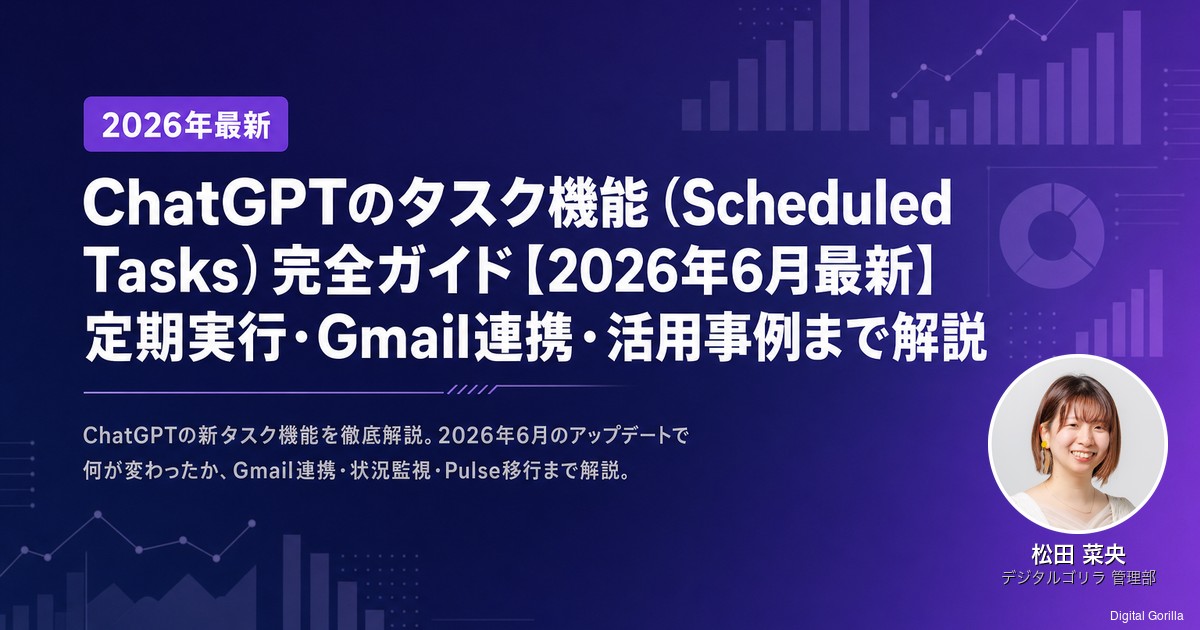 2026年最新

ChatGPTのタスク機能（Scheduled Tasks）完全ガイド【2026年6月最新】定期実行・Gmail連携・活用事例まで解説

ChatGPTの新タスク機能を徹底解説。2026年6月のアップデートで何が変わったか、Gmail連携・状況監視・Pulse移行まで解説。

松田 菜央
デジタルゴリラ 管理部

Digital Gorilla